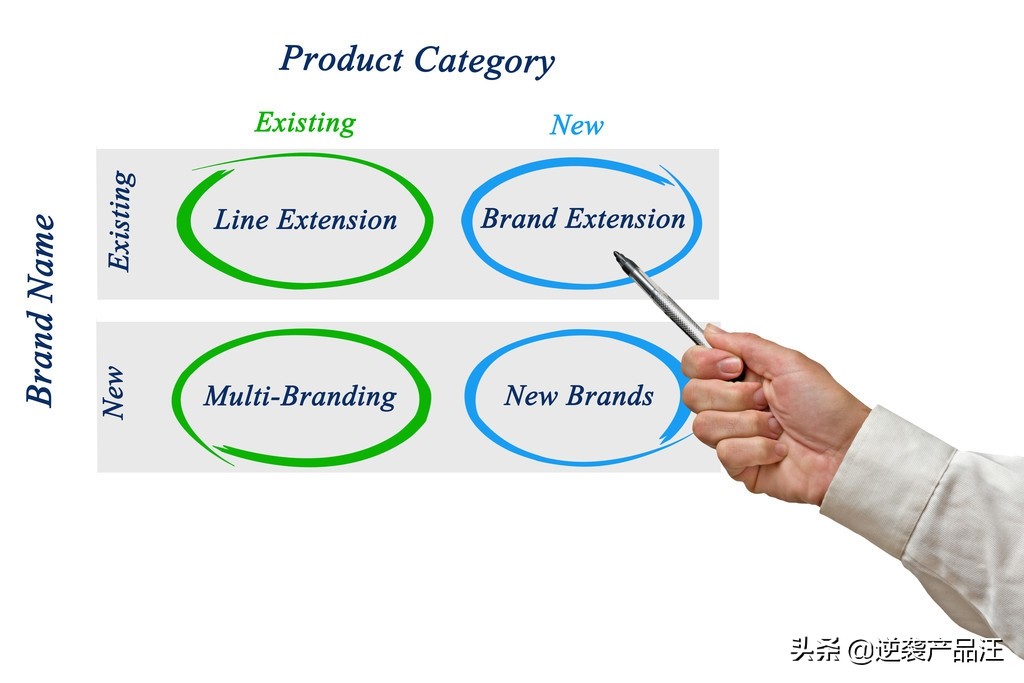 Product Category

Existing

New

Brand Name

Existing

Line Extension

Brand Extension

New

Multi-Branding

New Brands

头条 @逆袭产品汪